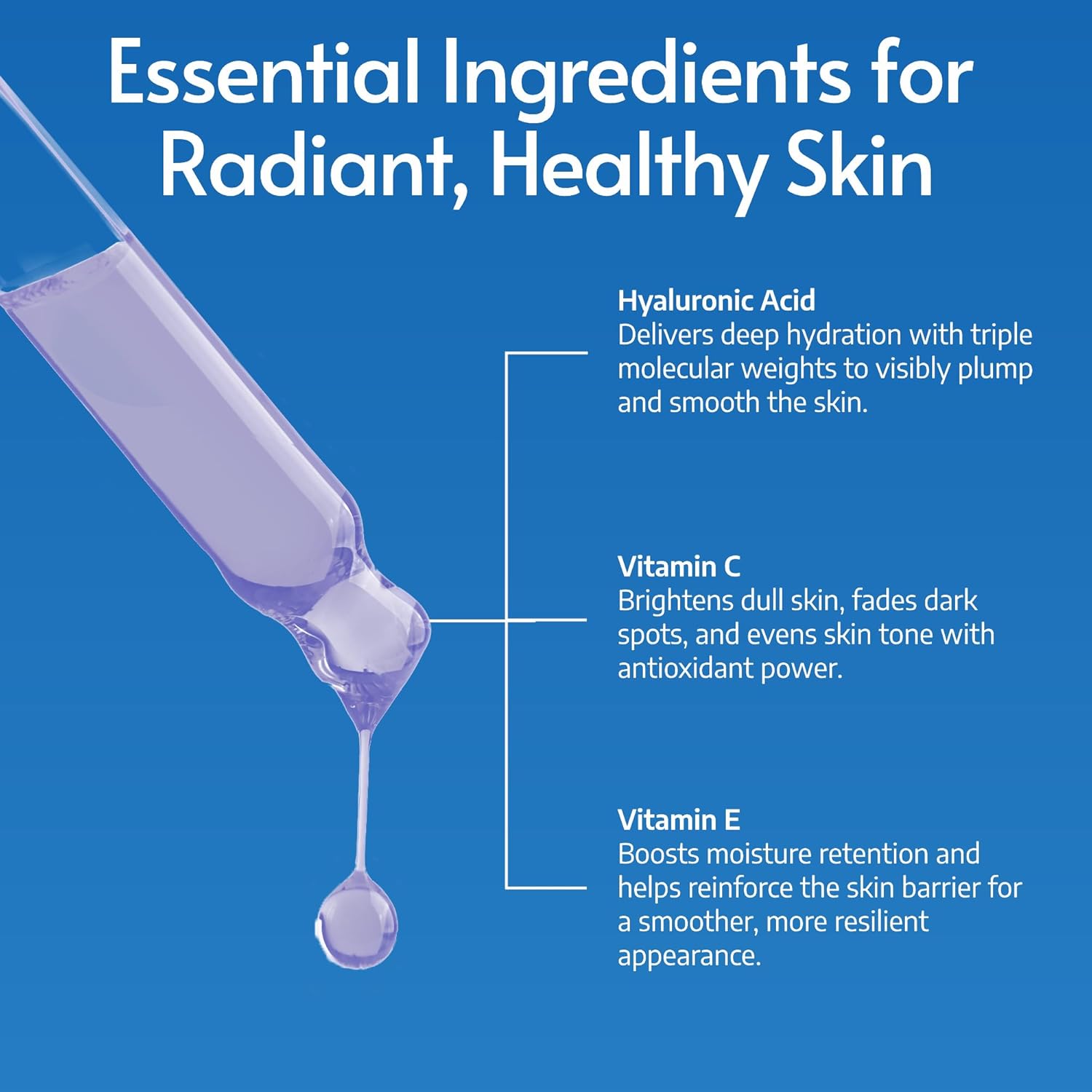 Essential Ingredients for Radiant, Healthy Skin

Hyaluronic Acid
Delivers deep hydration with triple molecular weights to visibly plump and smooth the skin.

Vitamin C
Brightens dull skin, fades dark spots, and evens skin tone with antioxidant power.

Vitamin E
Boosts moisture retention and helps reinforce the skin barrier for a smoother, more resilient appearance.